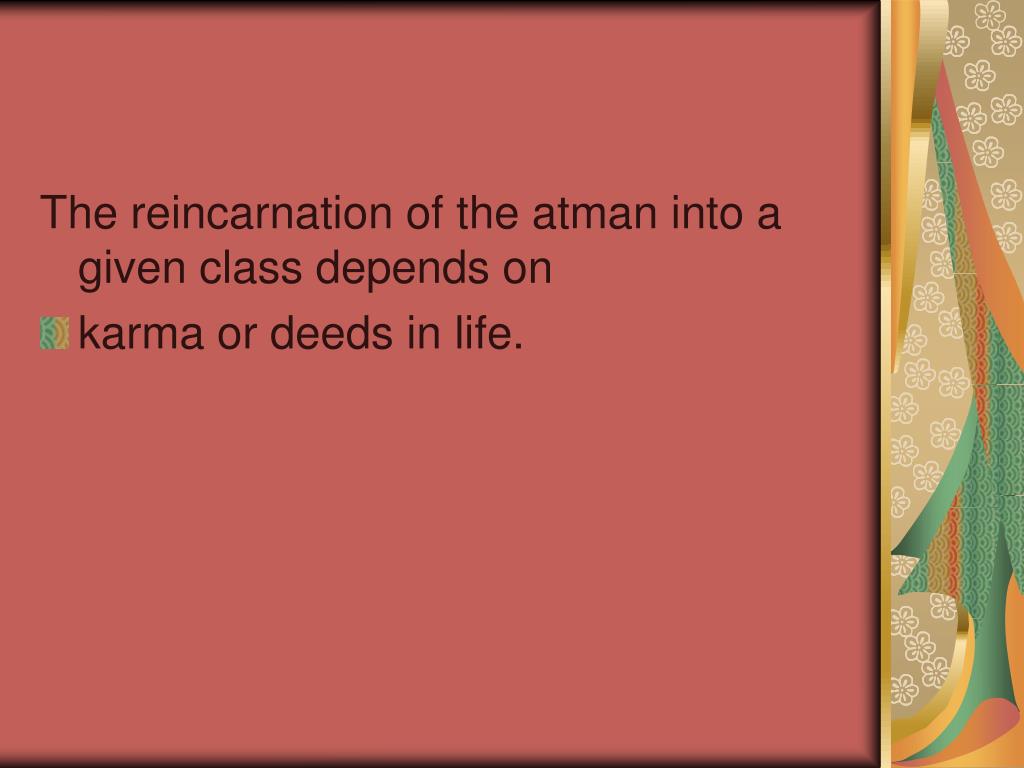 The reincarnation of the atman into a given class depends on

karma or deeds in life.